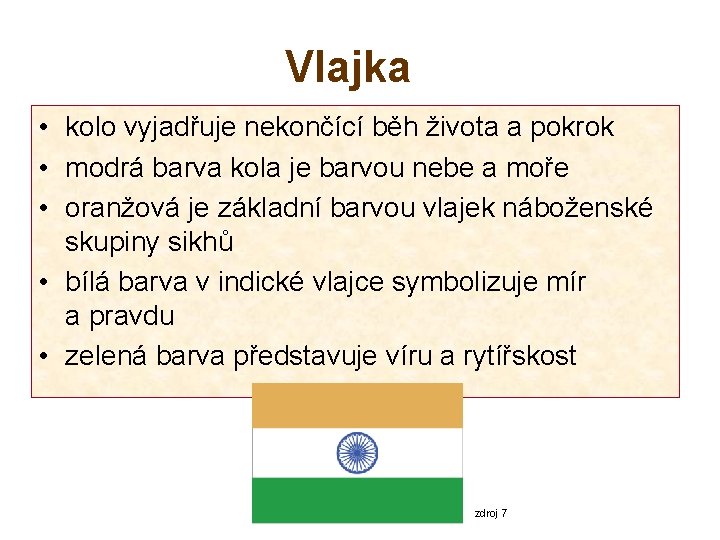 Vlajka

• kolo vyjadřuje nekončící běh života a pokrok
• modrá barva kola je barvou nebe a moře
• oranžová je základní barvou vlajek náboženské skupiny sikhů
• bílá barva v indické vlajce symbolizuje mír a pravdu
• zelená barva představuje víru a rytířskost

zdroj 7